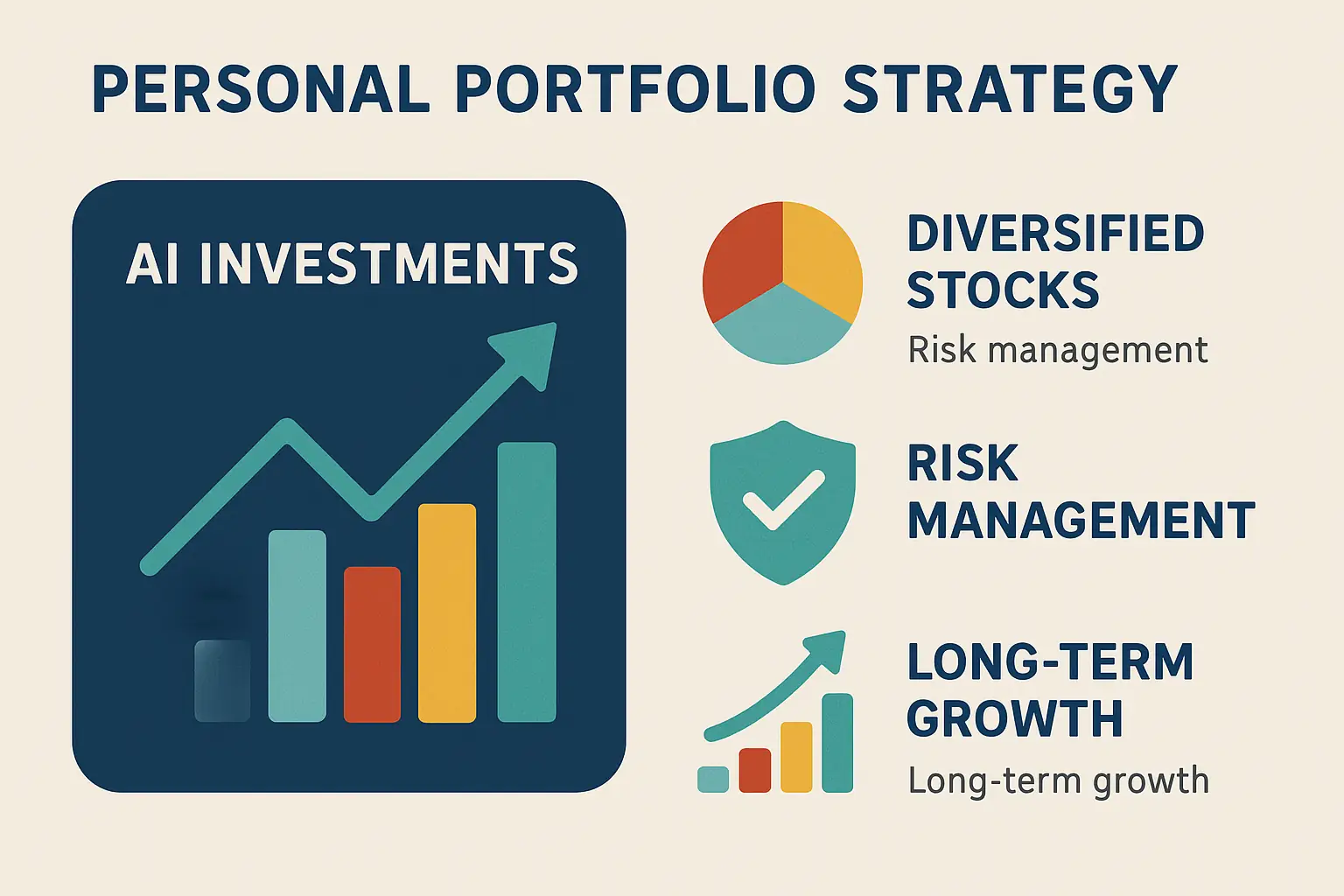 PERSONAL PORTFOLIO STRATEGY

AI INVESTMENTS

DIVERSIFIED STOCKS
Risk management

RISK MANAGEMENT

LONG-TERM GROWTH
Long-term growth